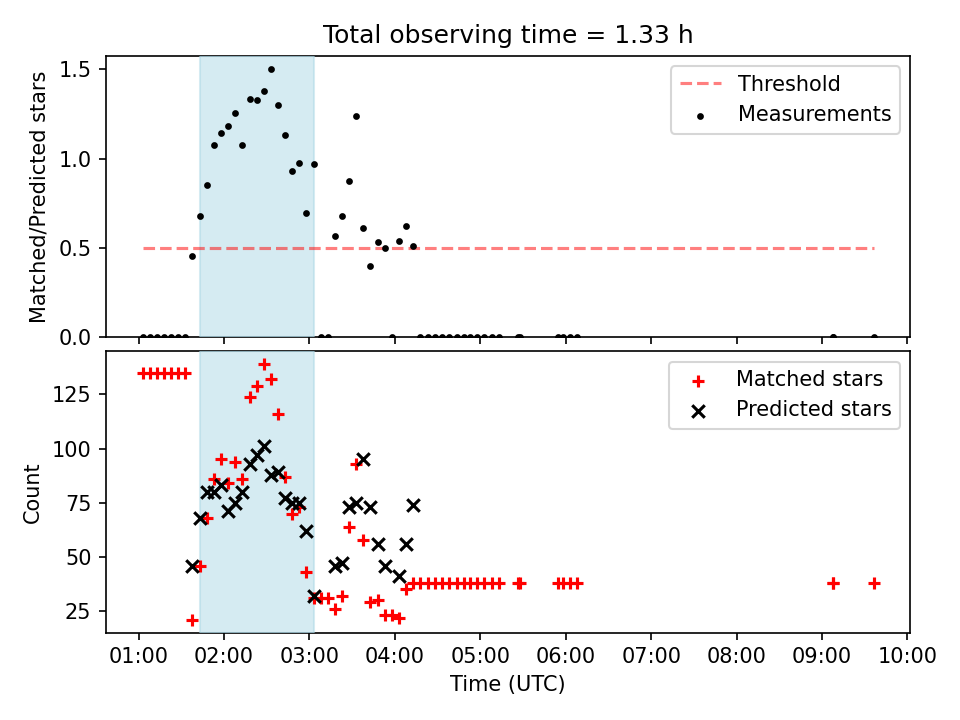 Total observing time = 1.33 h

Matched/Predicted stars

1.5
1.0
0.5
0.0

Threshold
Measurements

Count

125
100
75
50
25

Matched stars
Predicted stars

01:00 02:00 03:00 04:00 05:00 06:00 07:00 08:00 09:00 10:00

Time (UTC)